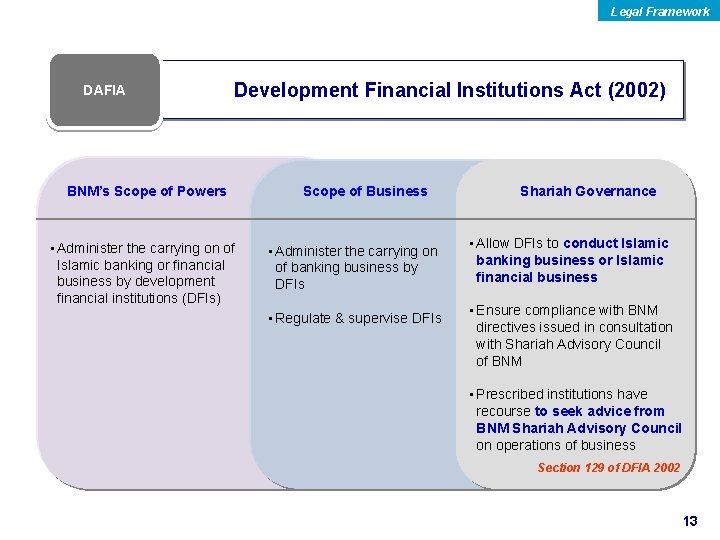 Legal Framework

DAFIA

Development Financial Institutions Act (2002)

BNM's Scope of Powers

▪ Administer the carrying on of Islamic banking or financial business by development financial institutions (DFIs)

Scope of Business

▪ Administer the carrying on of banking business by DFIs

▪ Regulate & supervise DFIs

Shariah Governance

▪ Allow DFIs to conduct Islamic banking business or Islamic financial business

▪ Ensure compliance with BNM directives issued in consultation with Shariah Advisory Council of BNM

▪ Prescribed institutions have recourse to seek advice from BNM Shariah Advisory Council on operations of business

Section 129 of DFIA 2002

13